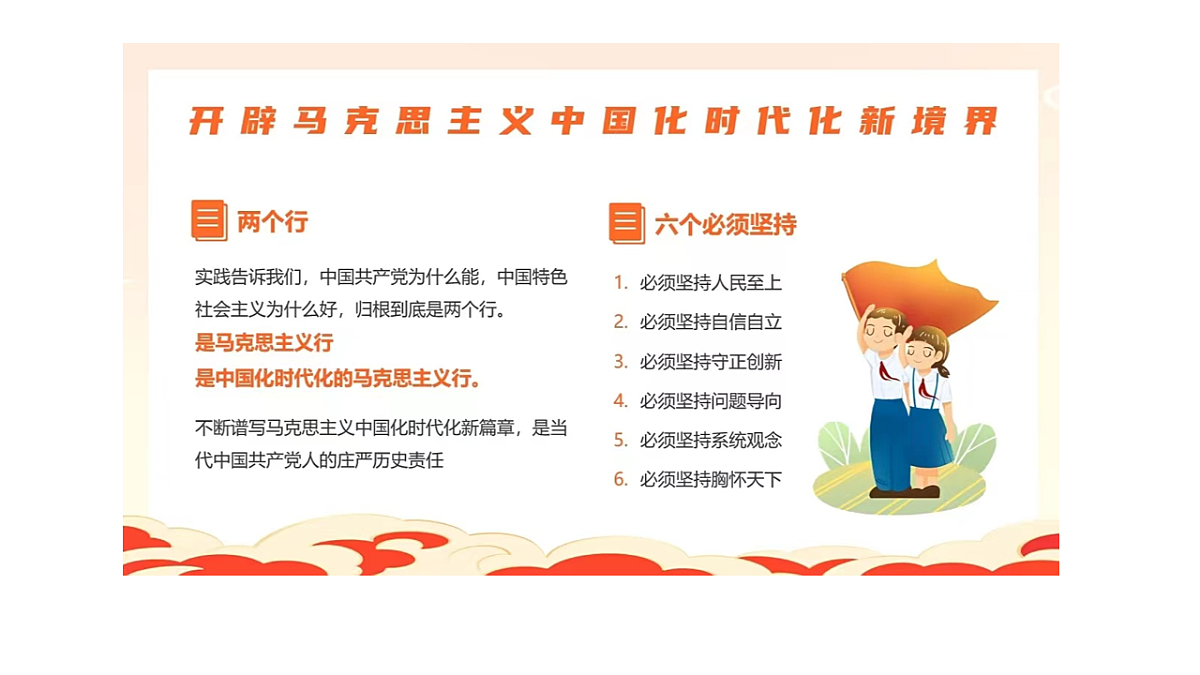 开辟马克思主义中国化时代化新境界

两个行

实践告诉我们，中国共产党为什么能，中国特色社会主义为什么好，归根到底是两个行。
是马克思主义行
是中国化时代化的马克思主义行。

不断谱写马克思主义中国化时代化新篇章，是当代中国共产党人的庄严历史责任

六个必须坚持

1. 必须坚持人民至上
2. 必须坚持自信自立
3. 必须坚持守正创新
4. 必须坚持问题导向
5. 必须坚持系统观念
6. 必须坚持胸怀天下